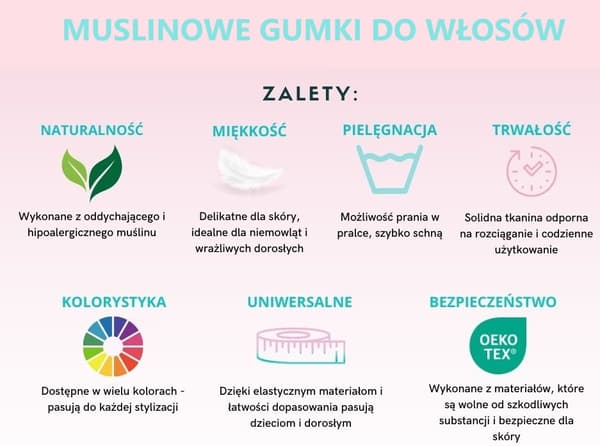 MUSLINOWE GUMKI DO WŁOSÓW

ZALETY:

NATURALNOŚĆ

Wykonane z oddychającego i hipoalergicznego muślinu

MIĘKKOŚĆ

Delikatne dla skóry, idealne dla niemowląt i wrażliwych dorosłych

PIELĘGNACJA

Możliwość prania w pralce, szybko schną

TRWAŁOŚĆ

Solidna tkanina odporna na rozciąganie i codzienne użytkowanie

KOLORYSTYKA

Dostępne w wielu kolorach - pasują do każdej stylizacji

UNIWERSALNE

Dzięki elastycznym materiałom i łatwości dopasowania pasują dzieciom i dorosłym

BEZPIECZEŃSTWO

OEKO TEX®

Wykonane z materiałów, które są wolne od szkodliwych substancji i bezpieczne dla skóry